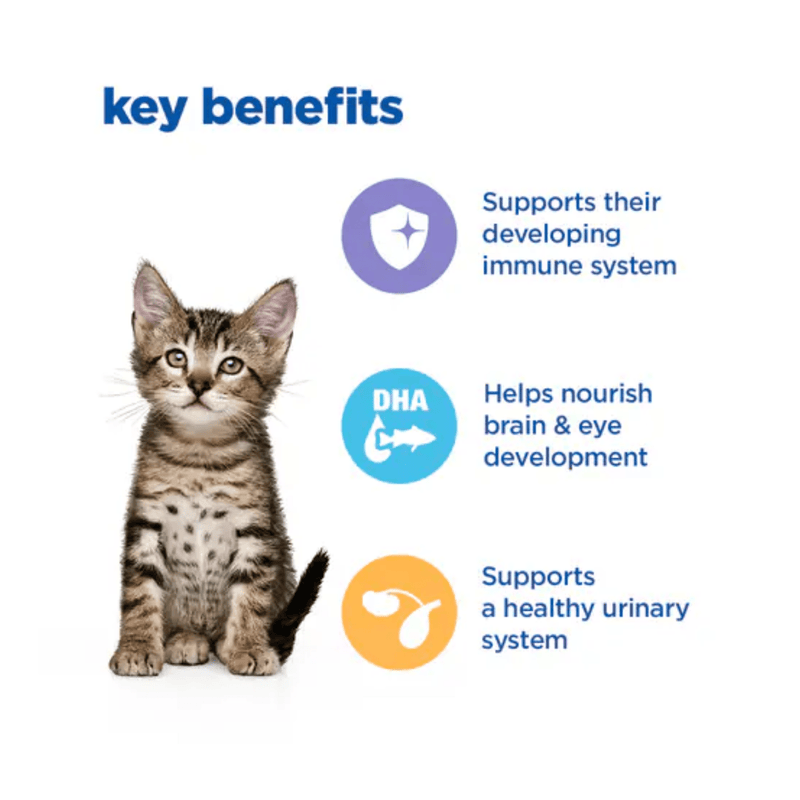 key benefits

Supports their developing immune system

DHA

Helps nourish brain & eye development

Supports a healthy urinary system